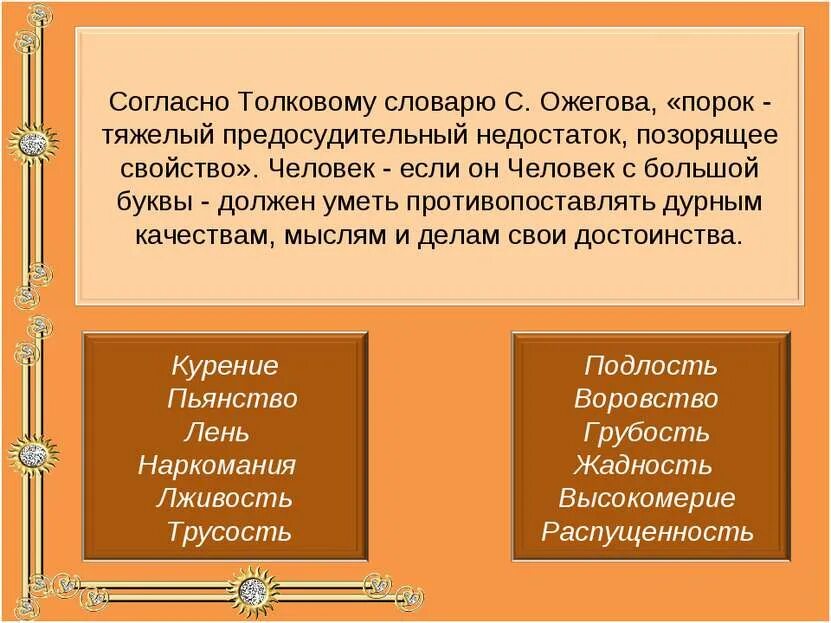 Согласно Толковому словарю С. Ожегова, «порок - тяжелый предосудительный недостаток, позорящее свойство». Человек - если он Человек с большой буквы - должен уметь противопоставлять дурным качествам, мыслям и делам свои достоинства.

Курение
Пьянство
Лень
Наркомания
Лживость
Трусость

Подлость
Воровство
Грубость
Жадность
Высокомерие
Распущенность